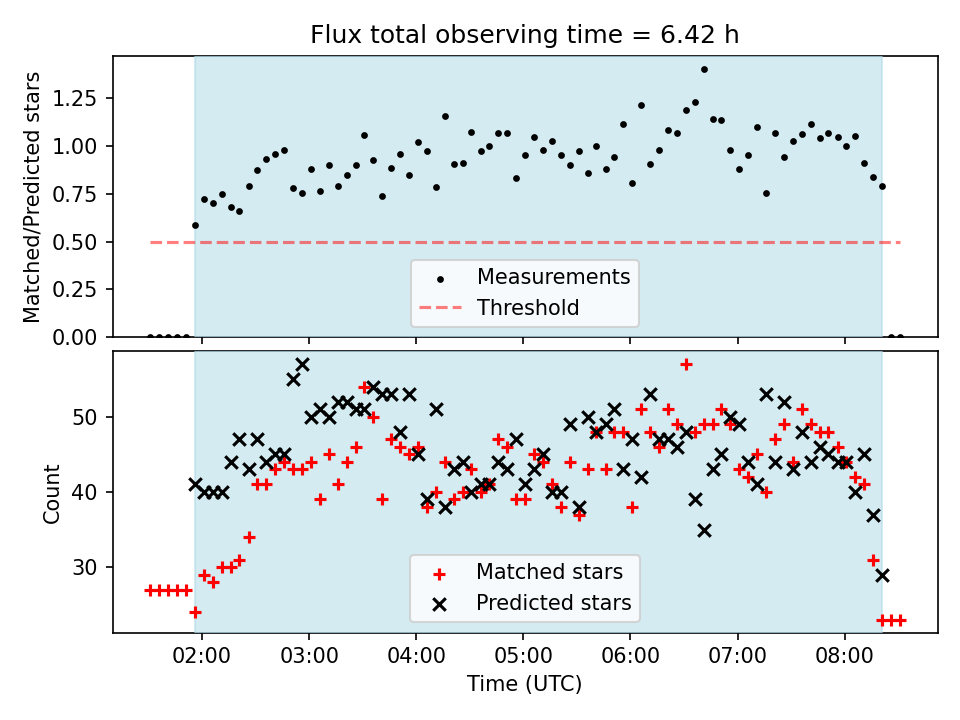 Flux total observing time = 6.42 h

Matched/Predicted stars

1.25
1.00
0.75
0.50
0.25
0.00

Measurements
Threshold

Count

50
40
30

Matched stars
Predicted stars

02:00
03:00
04:00
05:00
06:00
07:00
08:00

Time (UTC)